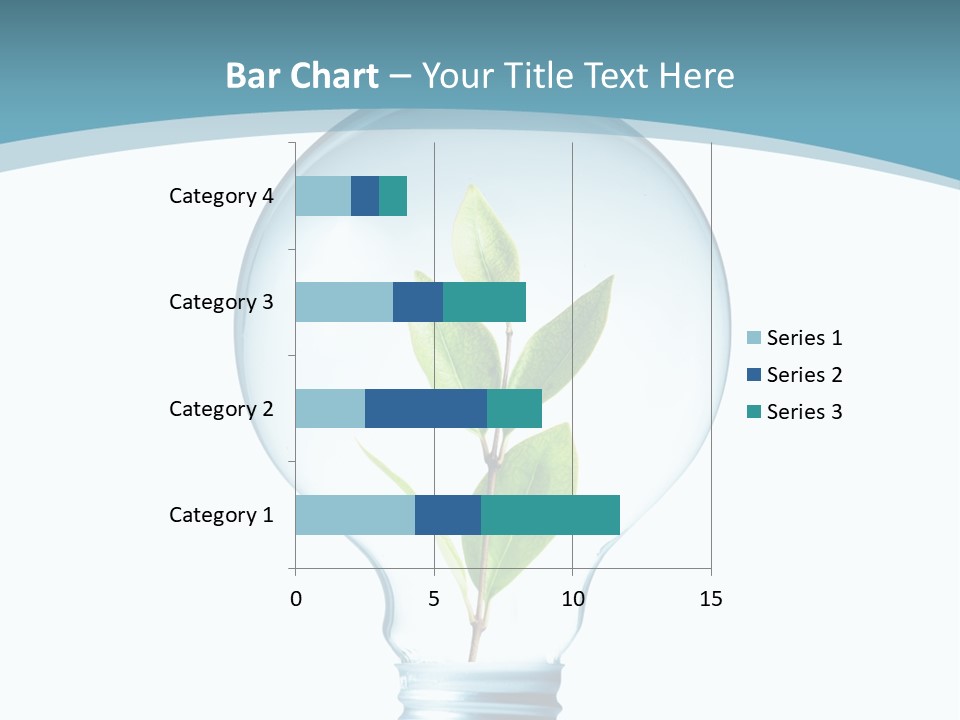 Bar Chart – Your Title Text Here

Category 4
Category 3
Category 2
Category 1

0
5
10
15

Series 1
Series 2
Series 3